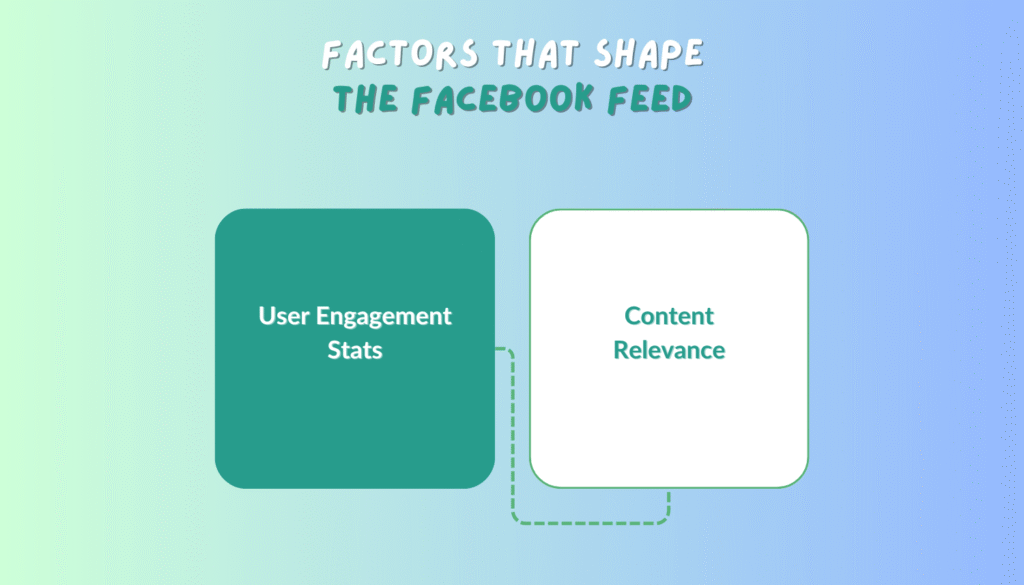 FACTORS THAT SHAPE
THE FACEBOOK FEED

User Engagement Stats

Content Relevance